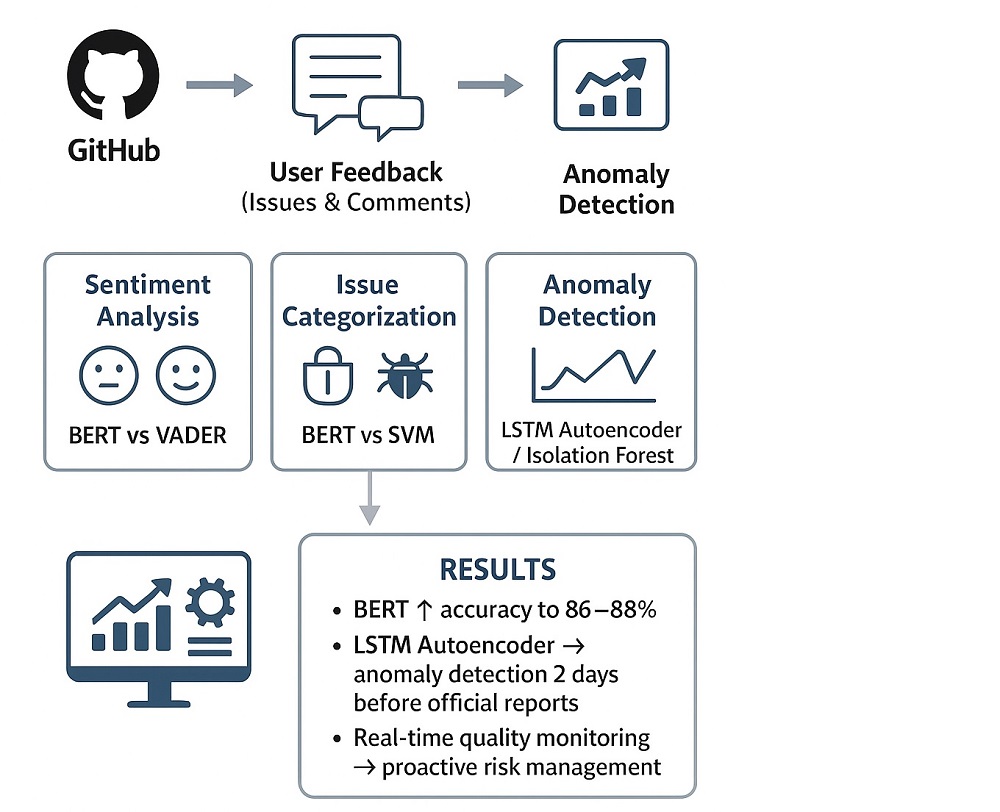 GitHub

User Feedback
(Issues & Comments)

Anomaly Detection

Sentiment Analysis

BERT vs VADER

Issue Categorization

BERT vs SVM

Anomaly Detection

LSTM Autoencoder / Isolation Forest

RESULTS

• BERT ↑ accuracy to 86–88%
• LSTM Autoencoder → anomaly detection 2 days before official reports
• Real-time quality monitoring → proactive risk management